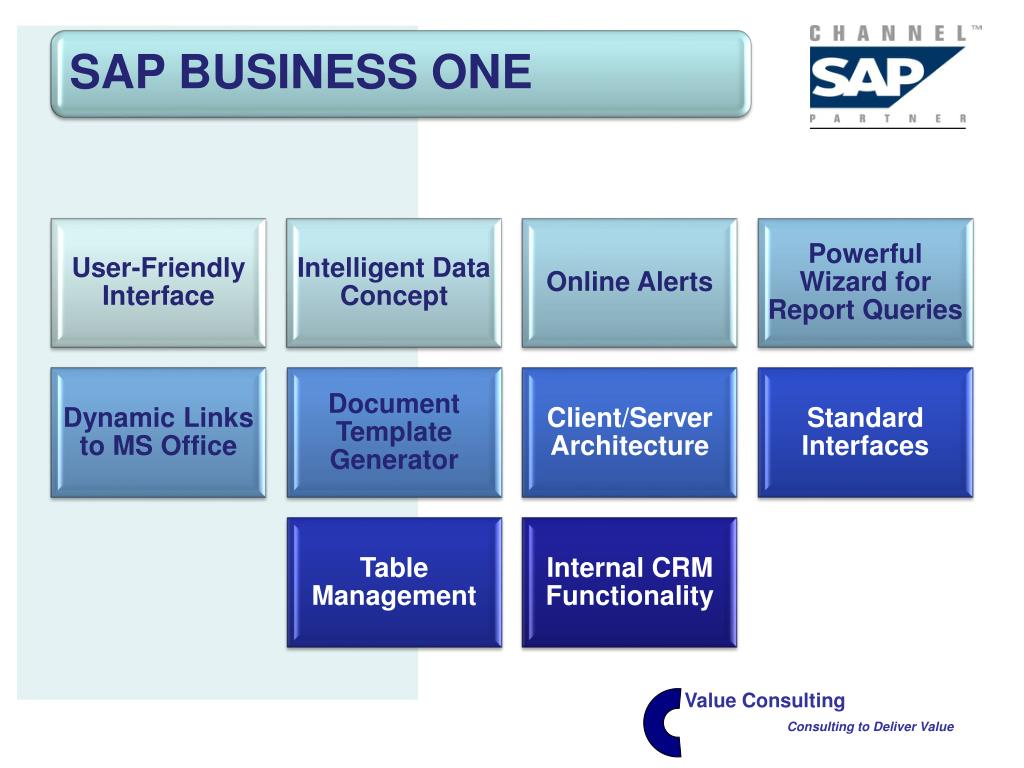 SAP BUSINESS ONE

CHANNEL™
SAP
PARTNER

User-Friendly Interface

Intelligent Data Concept

Online Alerts

Powerful Wizard for Report Queries

Dynamic Links to MS Office

Document Template Generator

Client/Server Architecture

Standard Interfaces

Table Management

Internal CRM Functionality

Value Consulting
Consulting to Deliver Value